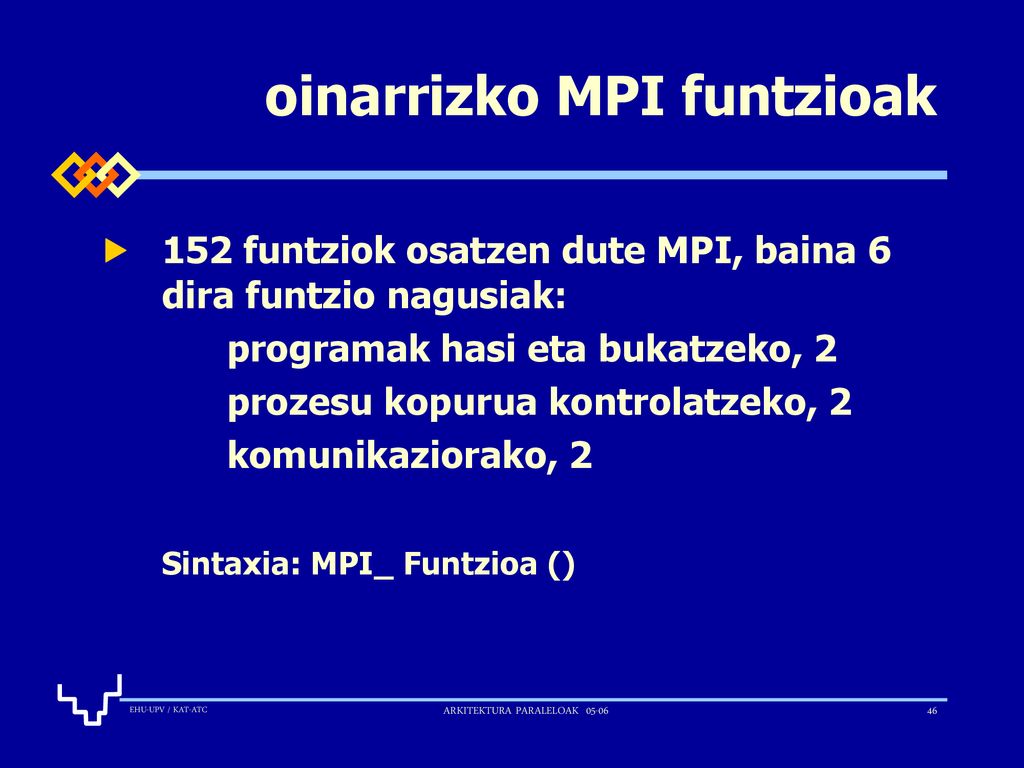 oinarrizko MPI funtzioak

152 funtziok osatzen dute MPI, baina 6 dira funtzio nagusiak:

programak hasi eta bukatzeko, 2

prozesu kopurua kontrolatzeko, 2

komunikaziorako, 2

Sintaxia: MPI_ Funtzioa ()

EHU-UPV / KAT-ATC

ARKITEKTURA PARALELOAK 05-06

46